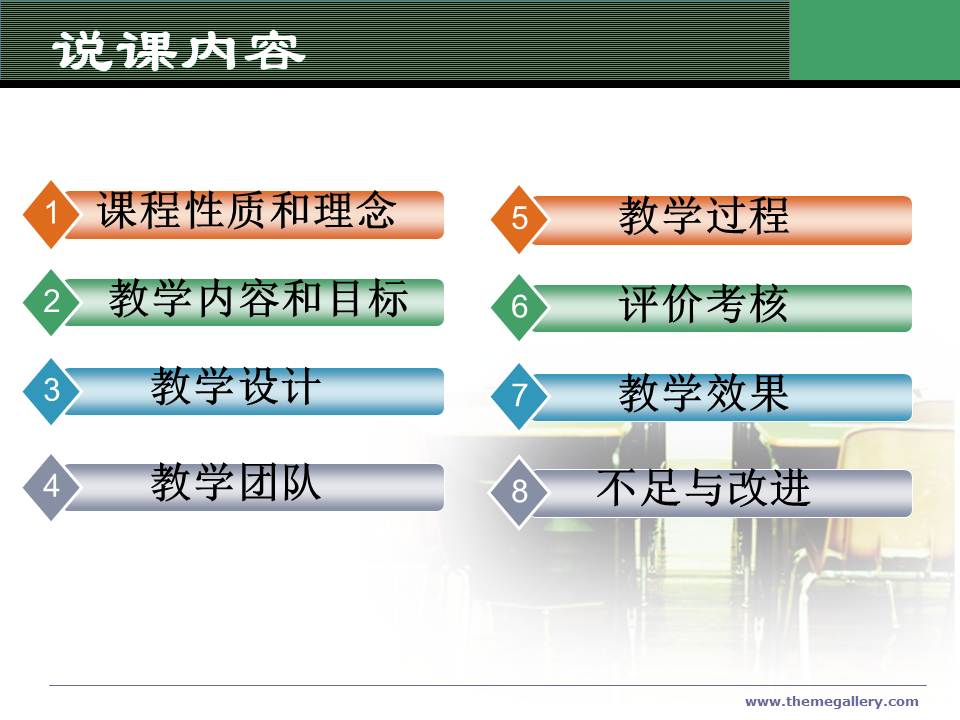 说课内容

1 课程性质和理念

2 教学内容和目标

3 教学设计

4 教学团队

5 教学过程

6 评价考核

7 教学效果

8 不足与改进

www.themegallery.com